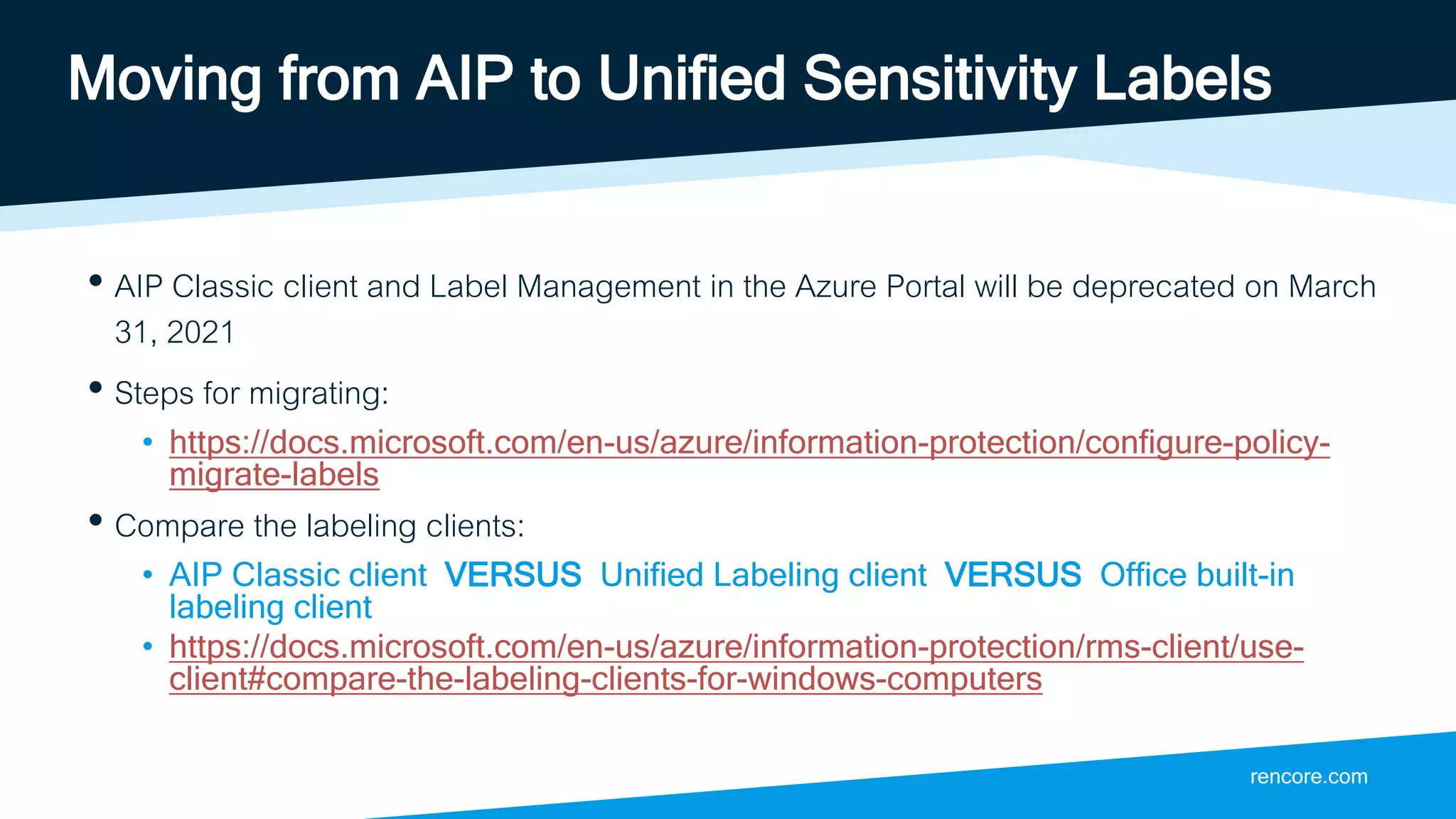 Moving from AIP to Unified Sensitivity Labels

• AIP Classic client and Label Management in the Azure Portal will be deprecated on March 31, 2021

• Steps for migrating:
  • https://docs.microsoft.com/en-us/azure/information-protection/configure-policy-migrate-labels

• Compare the labeling clients:
  • AIP Classic client VERSUS Unified Labeling client VERSUS Office built-in labeling client
  • https://docs.microsoft.com/en-us/azure/information-protection/rms-client/use-client#compare-the-labeling-clients-for-windows-computers

rencore.com